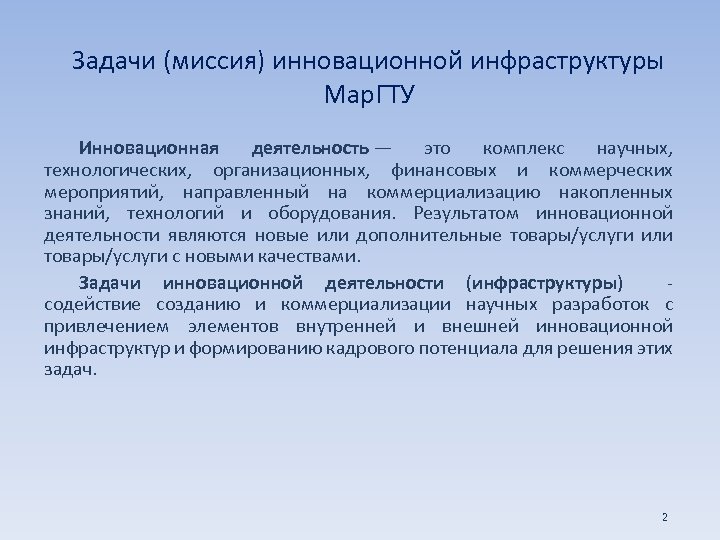 Задачи (миссия) инновационной инфраструктуры МарГТУ

Инновационная деятельность — это комплекс научных, технологических, организационных, финансовых и коммерческих мероприятий, направленный на коммерциализацию накопленных знаний, технологий и оборудования. Результатом инновационной деятельности являются новые или дополнительные товары/услуги или товары/услуги с новыми качествами.

Задачи инновационной деятельности (инфраструктуры) - содействие созданию и коммерциализации научных разработок с привлечением элементов внутренней и внешней инновационной инфраструктур и формированию кадрового потенциала для решения этих задач.

2